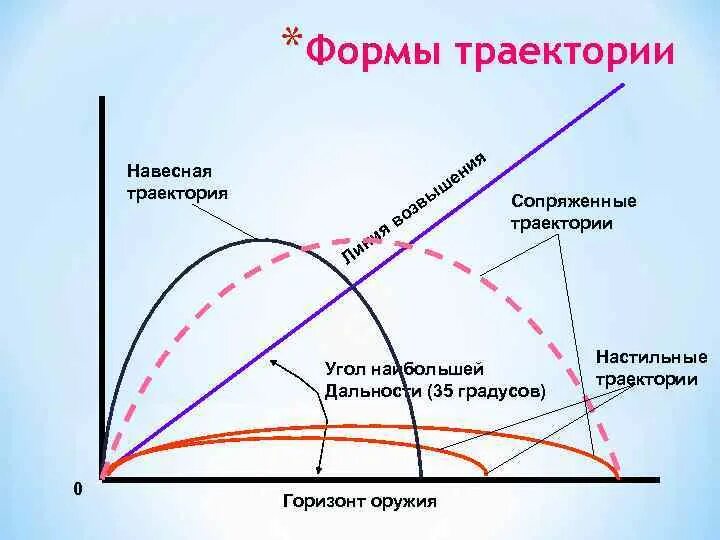 *Формы траектории

Навесная траектория

Линия возвышения

Сопряженные траектории

Угол наибольшей Дальности (35 градусов)

Настильные траектории

0

Горизонт оружия